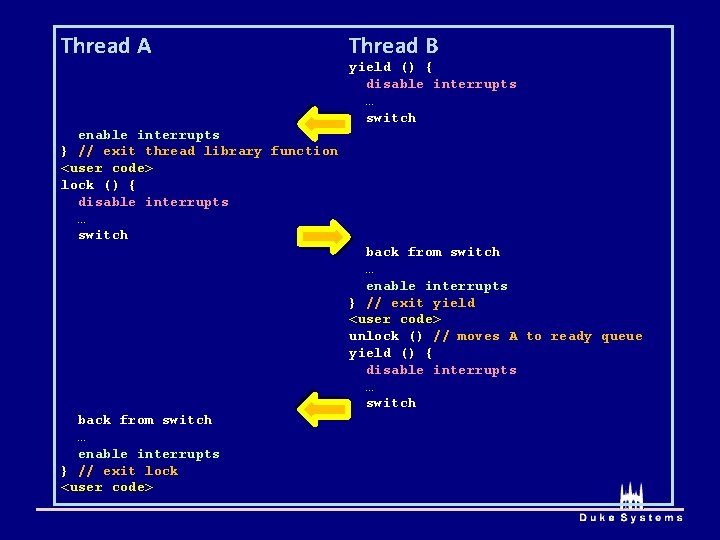 Thread A

enable interrupts
} // exit thread library function
<user code>
lock () {
disable interrupts
…
switch

back from switch
…
enable interrupts
} // exit lock
<user code>

Thread B
yield () {
disable interrupts
…
switch

back from switch
…
enable interrupts
} // exit yield
<user code>
unlock () // moves A to ready queue
yield () {
disable interrupts
…
switch

Duke Systems